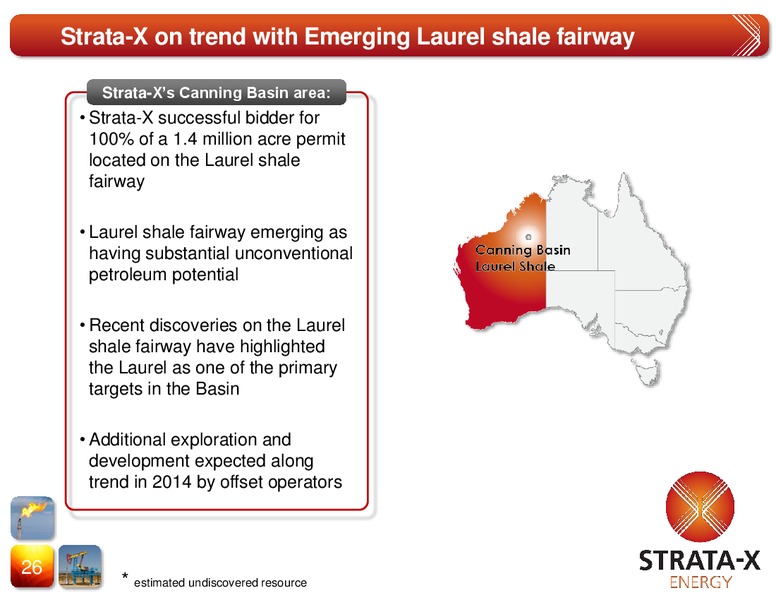 Strata-X on trend with Emerging Laurel shale fairway

Strata-X's Canning Basin area:

• Strata-X successful bidder for 100% of a 1.4 million acre permit located on the Laurel shale fairway

• Laurel shale fairway emerging as having substantial unconventional petroleum potential

• Recent discoveries on the Laurel shale fairway have highlighted the Laurel as one of the primary targets in the Basin

• Additional exploration and development expected along trend in 2014 by offset operators

Canning Basin
Laurel Shale

26

* estimated undiscovered resource

STRATA-X
ENERGY